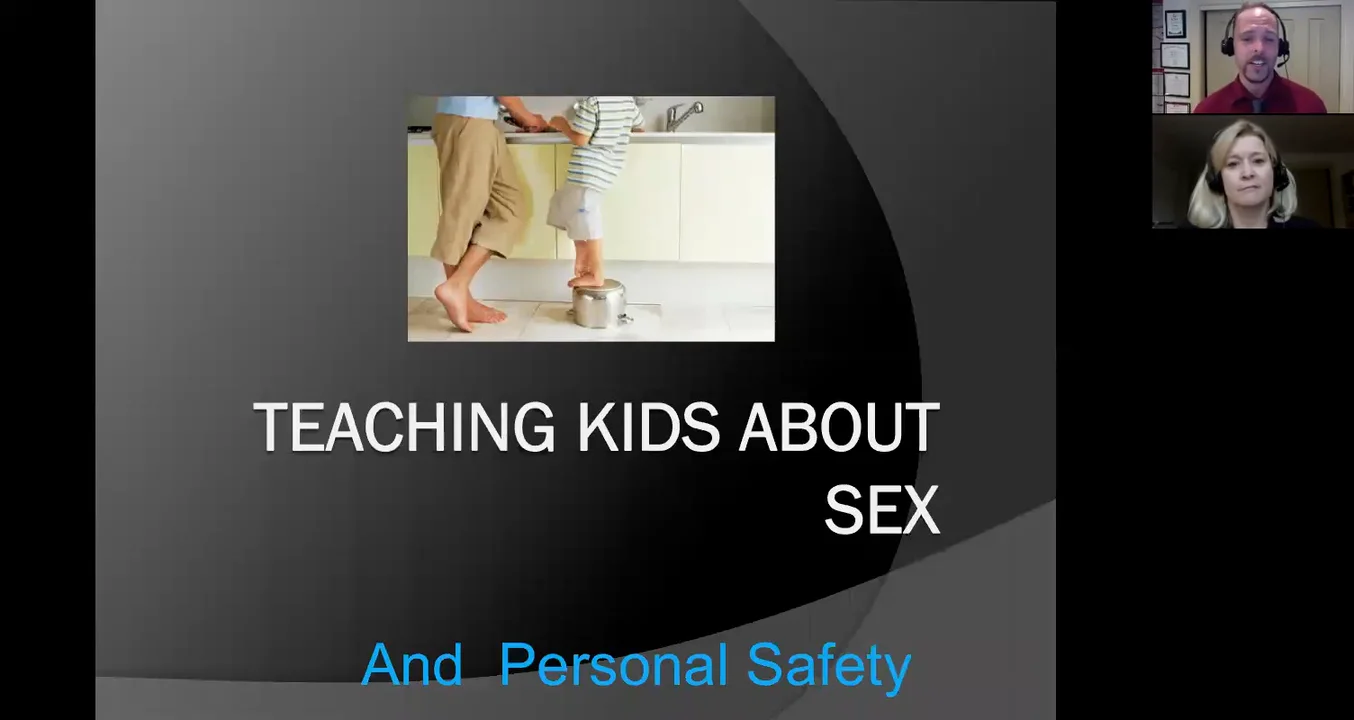 TEACHING KIDS ABOUT SEX

And  Personal Safety